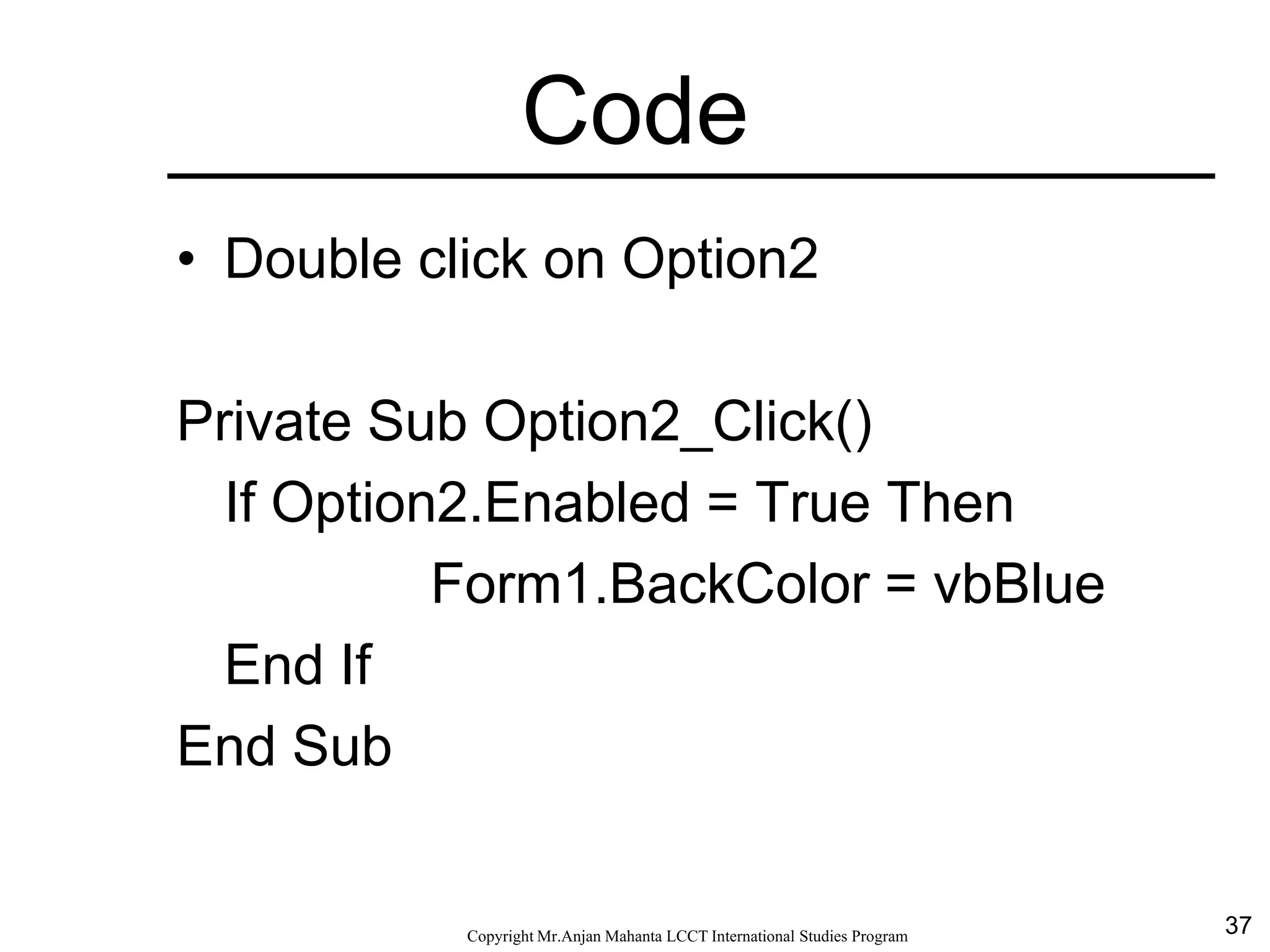 Code

• Double click on Option2

Private Sub Option2_Click()
If Option2.Enabled = True Then
Form1.BackColor = vbBlue
End If
End Sub

Copyright Mr.Anjan Mahanta LCCT International Studies Program

37